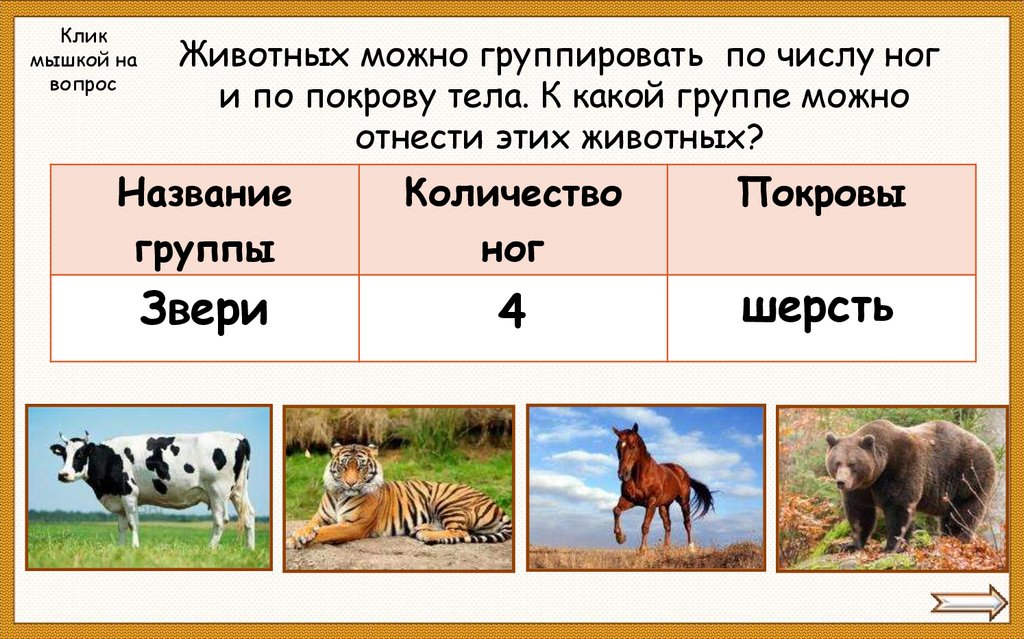 Клик мышкой на вопрос

Животных можно группировать по числу ног и по покрову тела. К какой группе можно отнести этих животных?

| Название группы | Количество ног | Покровы |
|---|---|---|
| Звери | 4 | шерсть |